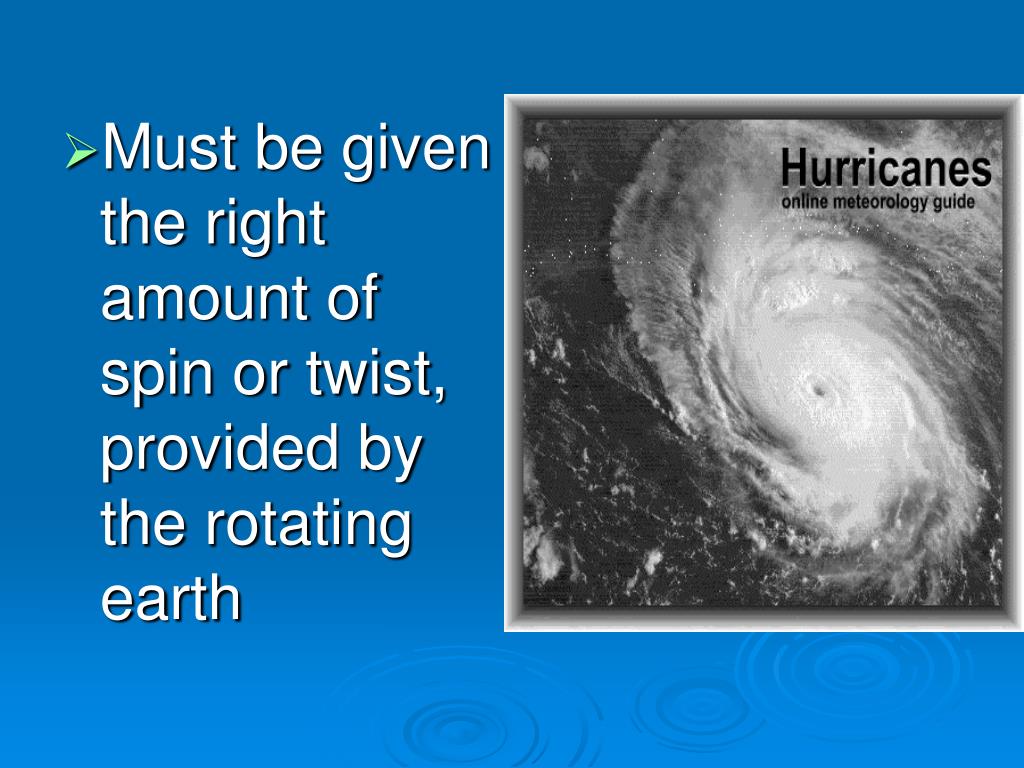 Must be given the right amount of spin or twist, provided by the rotating earth

Hurricanes
online meteorology guide